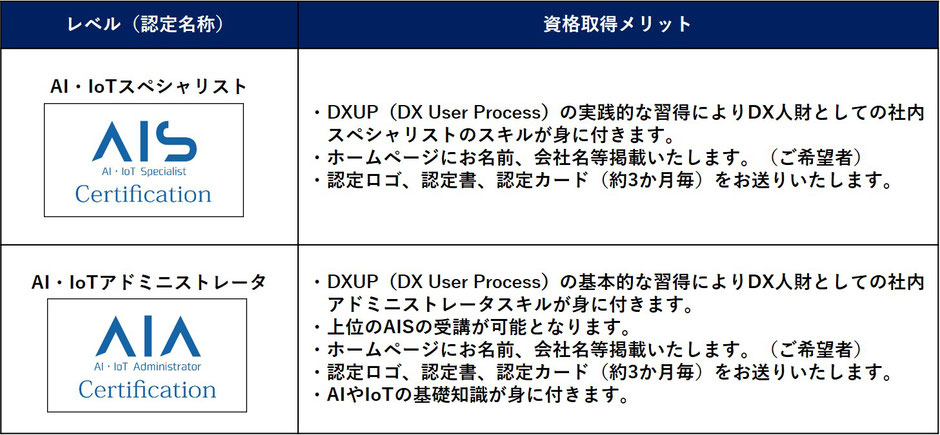 | レベル（認定名称） | 資格取得メリット |
|---|---|
| AI・IoTスペシャリスト AIS AI・IoT Specialist Certification | ・DXUP（DX User Process）の実践的な習得によりDX人財としての社内スペシャリストのスキルが身に付きます。 ・ホームページにお名前、会社名等掲載いたします。（ご希望者） ・認定ロゴ、認定書、認定カード（約3か月毎）をお送りいたします。 |
| AI・IoTアドミニストレータ AIA AI・IoT Administrator Certification | ・DXUP（DX User Process）の基本的な習得によりDX人財としての社内アドミニストレータスキルが身に付きます。 ・上位のAISの受講が可能となります。 ・ホームページにお名前、会社名等掲載いたします。（ご希望者） ・認定ロゴ、認定書、認定カード（約3か月毎）をお送りいたします。 ・AIやIoTの基礎知識が身に付きます。 |